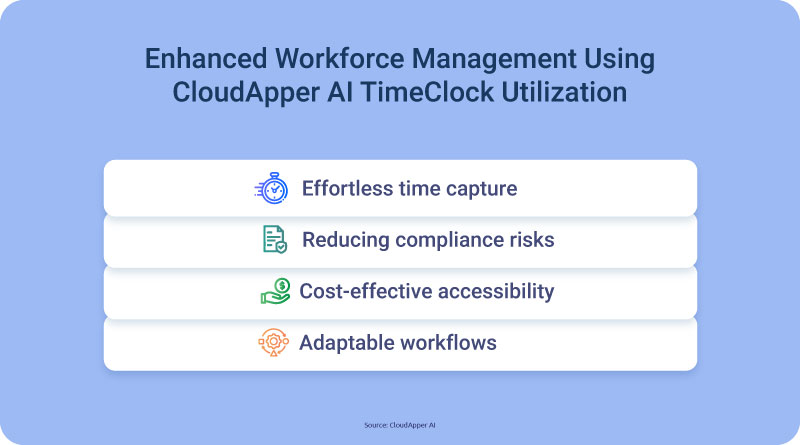 Enhanced Workforce Management Using CloudApper AI TimeClock Utilization

Effortless time capture

Reducing compliance risks

Cost-effective accessibility

Adaptable workflows

Source: CloudApper AI